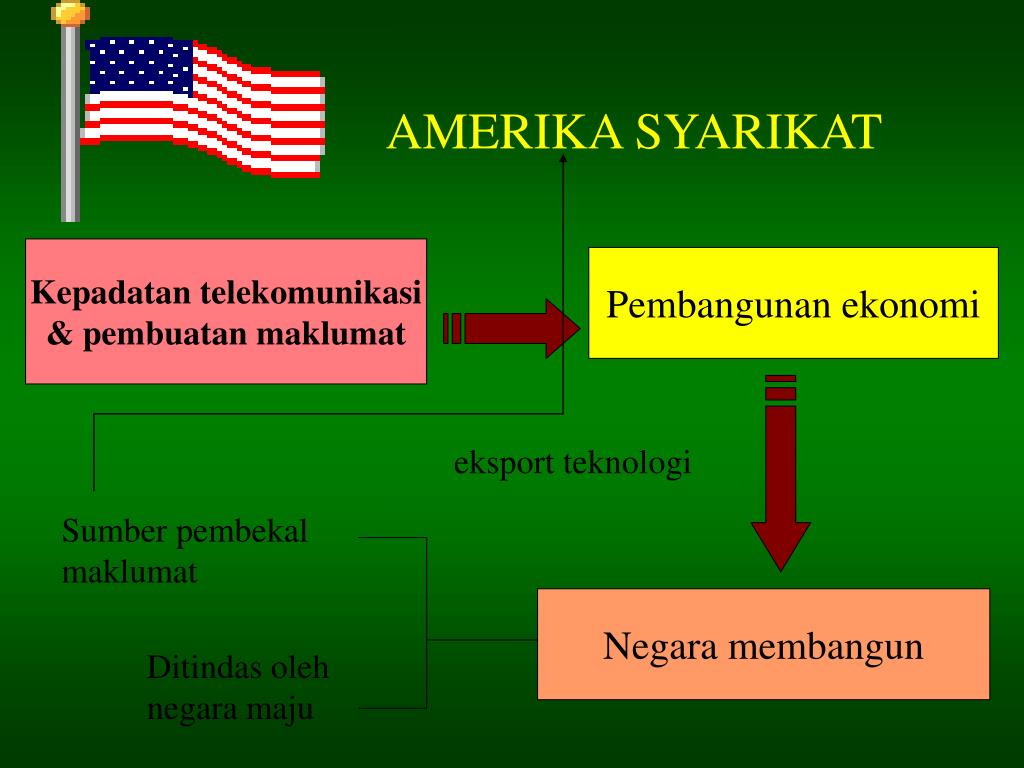 AMERIKA SYARIKAT

Kepadatan telekomunikasi & pembuatan maklumat

Pembangunan ekonomi

eksport teknologi

Sumber pembekal maklumat

Ditindas oleh negara maju

Negara membangun